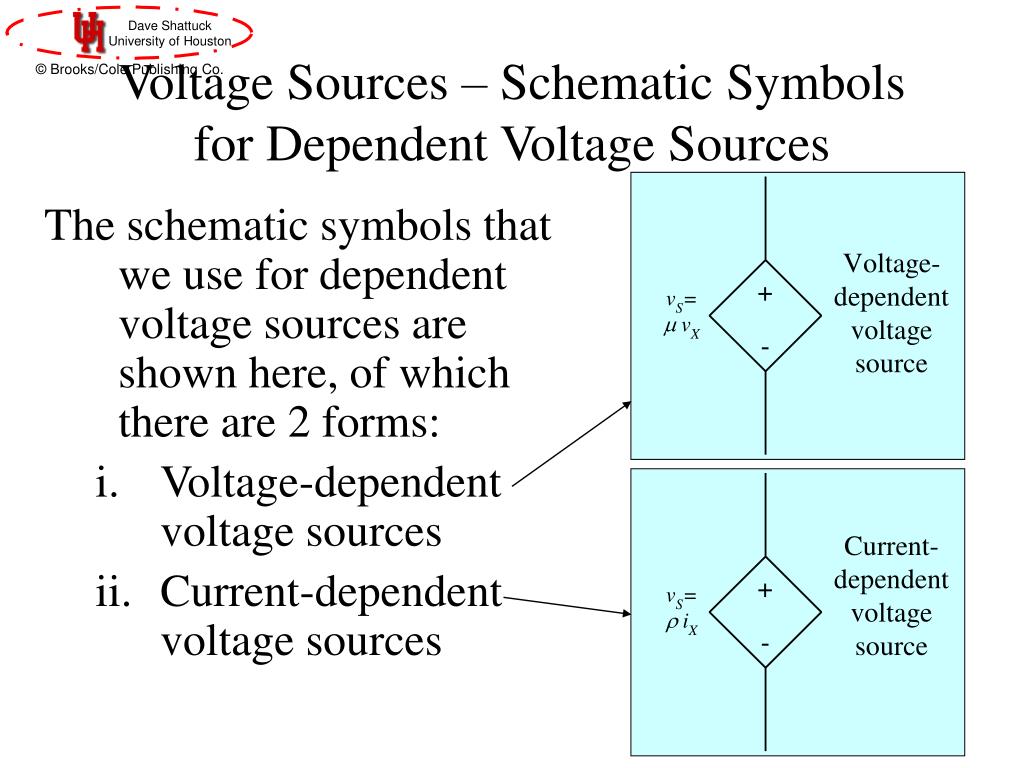 Dave Shattuck
University of Houston
© Brooks/Cole Publishing Co.

Voltage Sources – Schematic Symbols for Dependent Voltage Sources

The schematic symbols that we use for dependent voltage sources are shown here, of which there are 2 forms:

i. Voltage-dependent voltage sources

ii. Current-dependent voltage sources

$v_S = \mu v_X$

+

-

Voltage-dependent voltage source

$v_S = \rho i_X$

+

-

Current-dependent voltage source